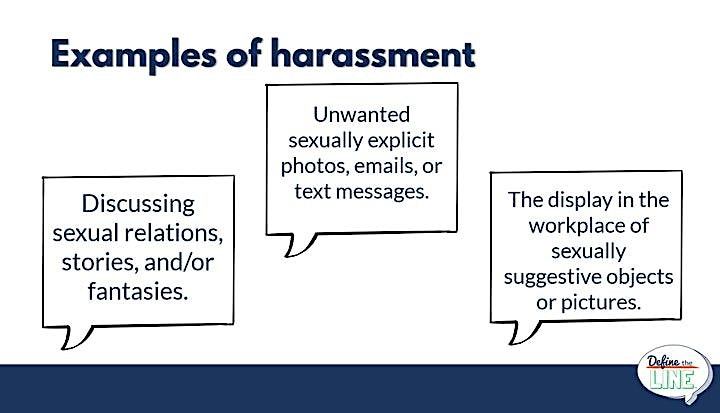 Examples of harassment

Discussing sexual relations, stories, and/or fantasies.

Unwanted sexually explicit photos, emails, or text messages.

The display in the workplace of sexually suggestive objects or pictures.

Define the LINE